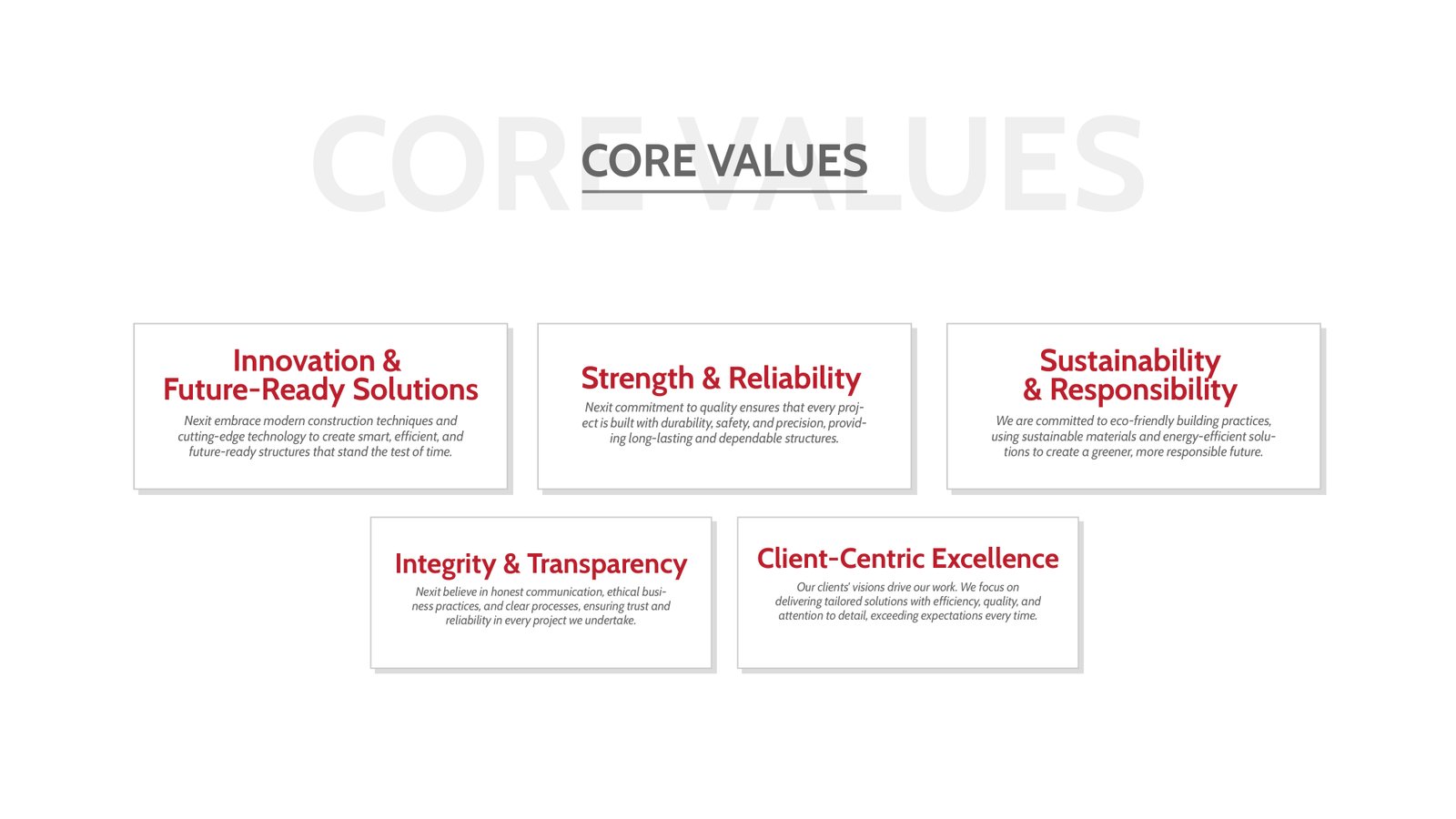 CORE VALUES

CORE VALUES

Innovation & Future-Ready Solutions

Nexit embrace modern construction techniques and cutting-edge technology to create smart, efficient, and future-ready structures that stand the test of time.

Strength & Reliability

Nexit commitment to quality ensures that every project is built with durability, safety, and precision, providing long-lasting and dependable structures.

Sustainability & Responsibility

We are committed to eco-friendly building practices, using sustainable materials and energy-efficient solutions to create a greener, more responsible future.

Integrity & Transparency

Nexit believe in honest communication, ethical business practices, and clear processes, ensuring trust and reliability in every project we undertake.

Client-Centric Excellence

Our clients' visions drive our work. We focus on delivering tailored solutions with efficiency, quality, and attention to detail, exceeding expectations every time.